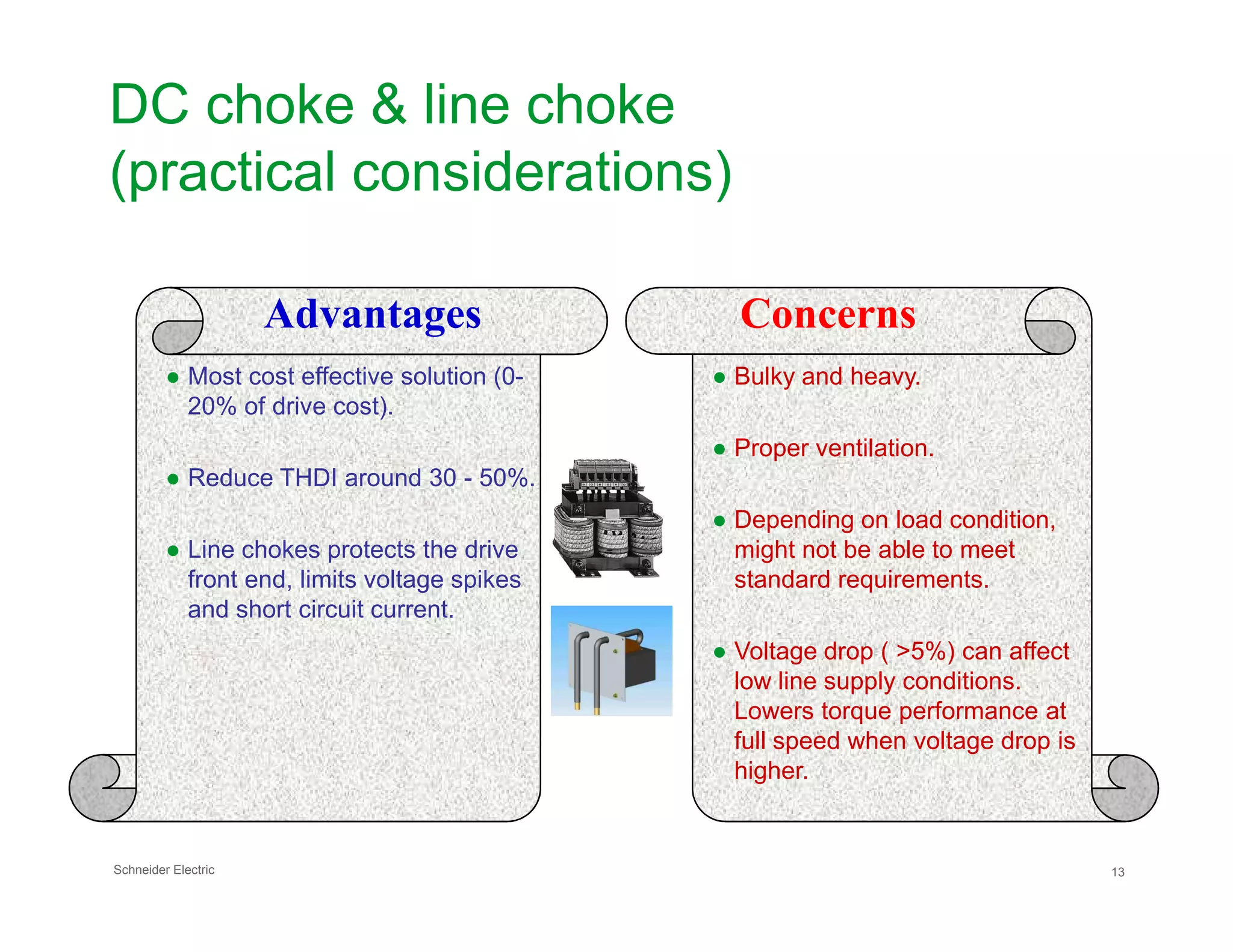 DC choke & line choke
(practical considerations)

Advantages

● Most cost effective solution (0-20% of drive cost).

● Reduce THDI around 30 - 50%.

● Line chokes protects the drive front end, limits voltage spikes and short circuit current.

Concerns

● Bulky and heavy.

● Proper ventilation.

● Depending on load condition, might not be able to meet standard requirements.

● Voltage drop ( >5%) can affect low line supply conditions. Lowers torque performance at full speed when voltage drop is higher.

Schneider Electric

13